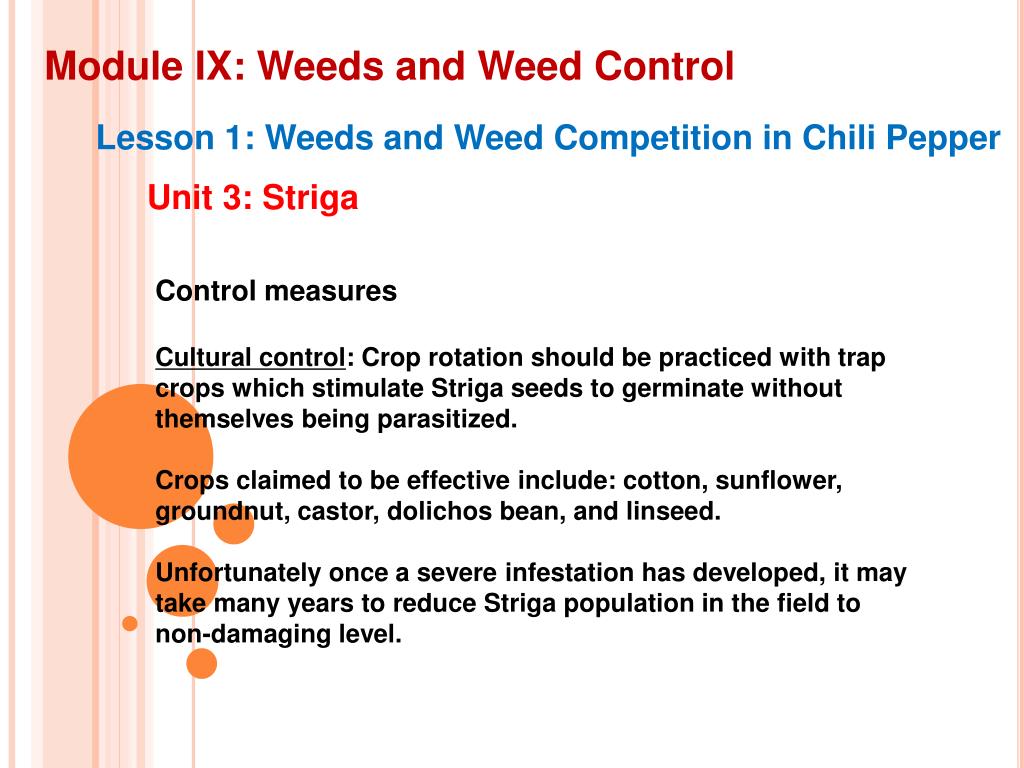 Module IX: Weeds and Weed Control

Lesson 1: Weeds and Weed Competition in Chili Pepper

Unit 3: Striga

Control measures

Cultural control: Crop rotation should be practiced with trap crops which stimulate Striga seeds to germinate without themselves being parasitized.

Crops claimed to be effective include: cotton, sunflower, groundnut, castor, dolichos bean, and linseed.

Unfortunately once a severe infestation has developed, it may take many years to reduce Striga population in the field to non-damaging level.